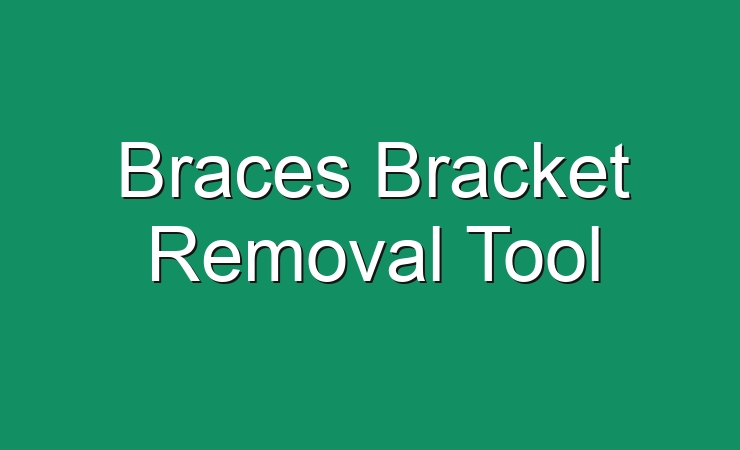 Braces Bracket Removal Tool